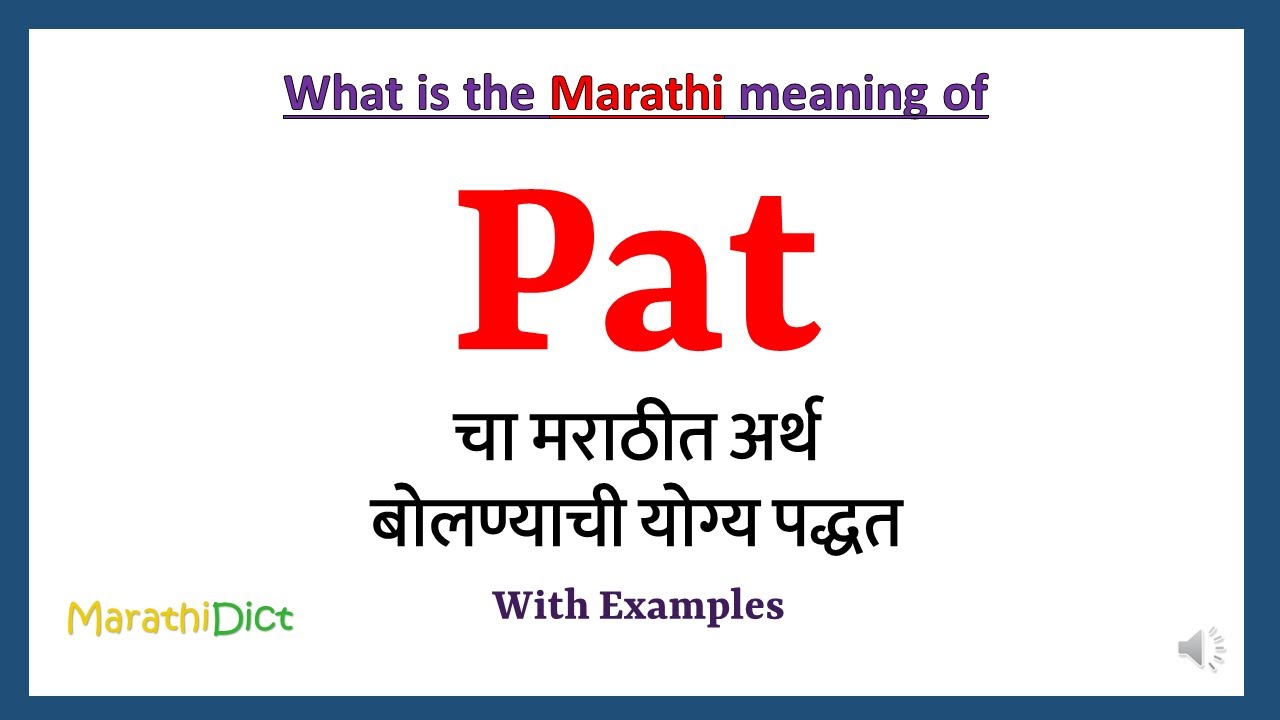 What is the Marathi meaning of

Pat

चा मराठीत अर्थ
बोलण्याची योग्य पद्धत

With Examples

MarathiDict